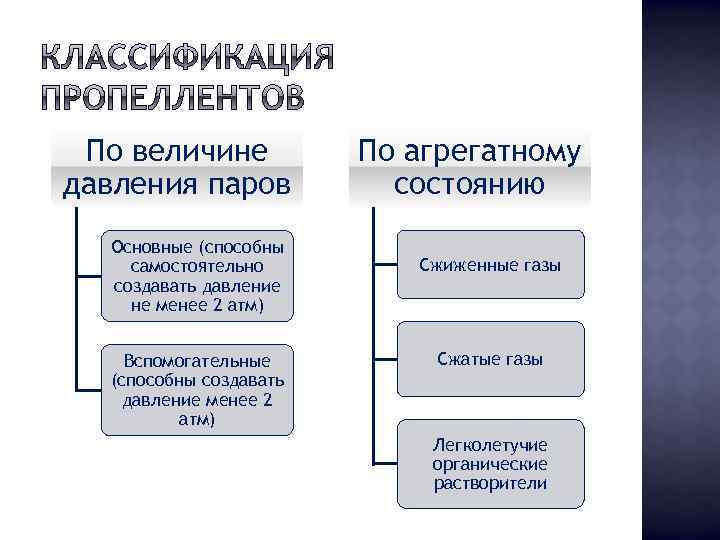 КЛАССИФИКАЦИЯ ПРОПЕЛЛЕНТОВ

По величине давления паров

Основные (способны самостоятельно создавать давление не менее 2 атм)

Вспомогательные (способны создавать давление менее 2 атм)

По агрегатному состоянию

Сжиженные газы

Сжатые газы

Легколетучие органические растворители